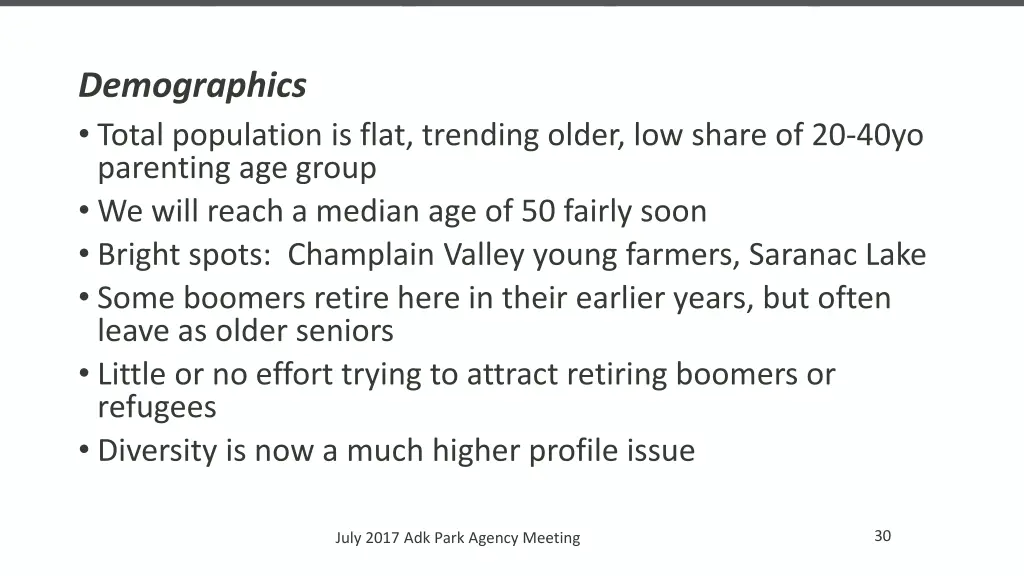 Demographics

• Total population is flat, trending older, low share of 20-40yo parenting age group
• We will reach a median age of 50 fairly soon
• Bright spots: Champlain Valley young farmers, Saranac Lake
• Some boomers retire here in their earlier years, but often leave as older seniors
• Little or no effort trying to attract retiring boomers or refugees
• Diversity is now a much higher profile issue

July 2017 Adk Park Agency Meeting

30